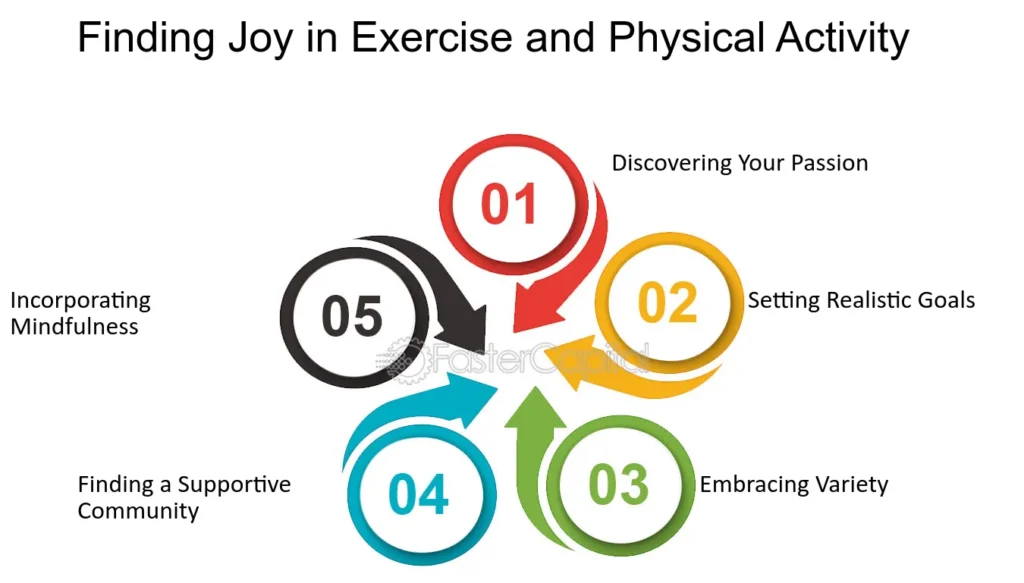 Finding Joy in Exercise and Physical Activity

01

Discovering Your Passion

02

Setting Realistic Goals

03

Embracing Variety

04

Finding a Supportive Community

05

Incorporating Mindfulness

FasterCapital